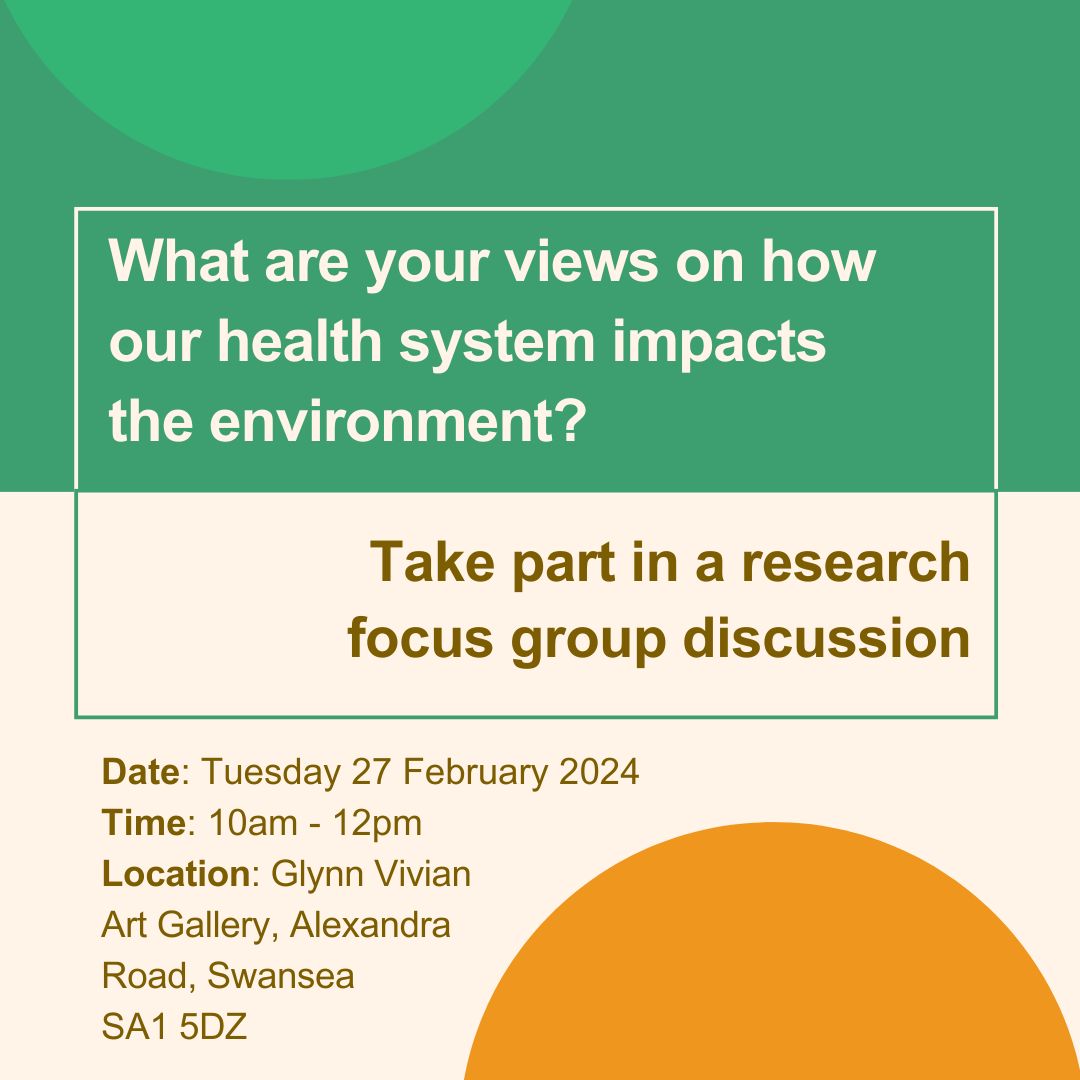 What are your views on how our health system impacts the environment?

Take part in a research focus group discussion

Date: Tuesday 27 February 2024
Time: 10am - 12pm
Location: Glynn Vivian Art Gallery, Alexandra Road, Swansea SA1 5DZ